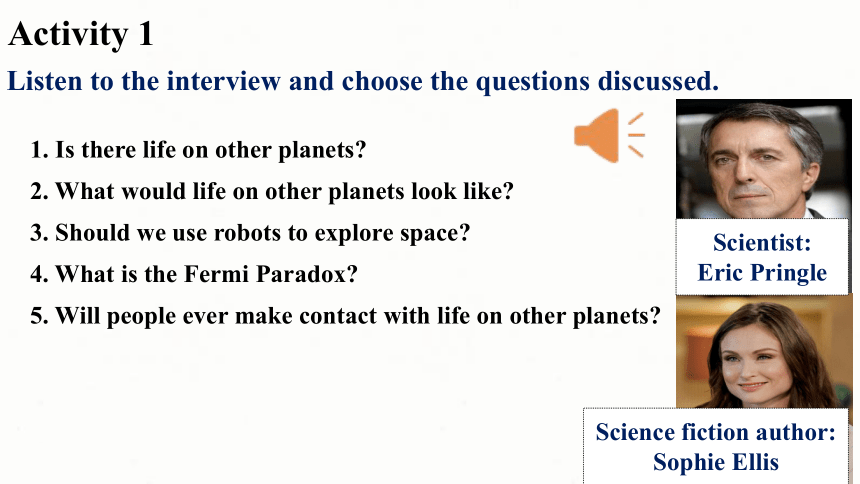 Activity 1

Listen to the interview and choose the questions discussed.

1. Is there life on other planets?

2. What would life on other planets look like?

3. Should we use robots to explore space?

4. What is the Fermi Paradox?

5. Will people ever make contact with life on other planets?

Scientist: Eric Pringle

Science fiction author: Sophie Ellis